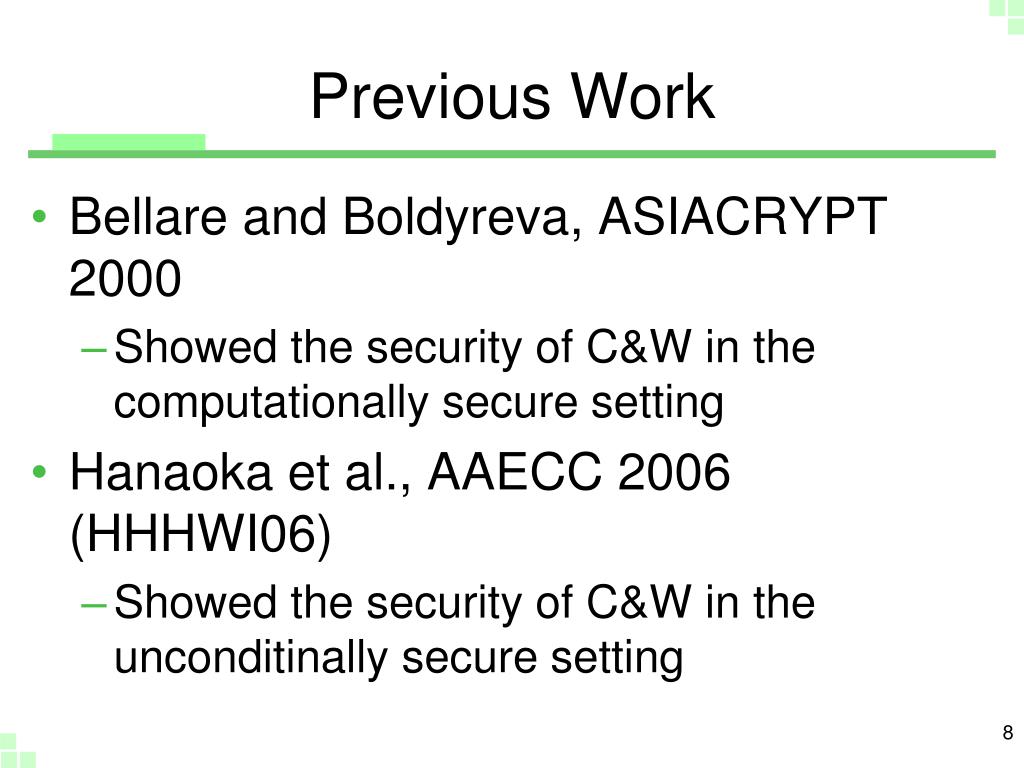 Previous Work

• Bellare and Boldyreva, ASIACRYPT 2000
– Showed the security of C&W in the computationally secure setting

• Hanaoka et al., AAECC 2006 (HHHWI06)
– Showed the security of C&W in the unconditinally secure setting

8